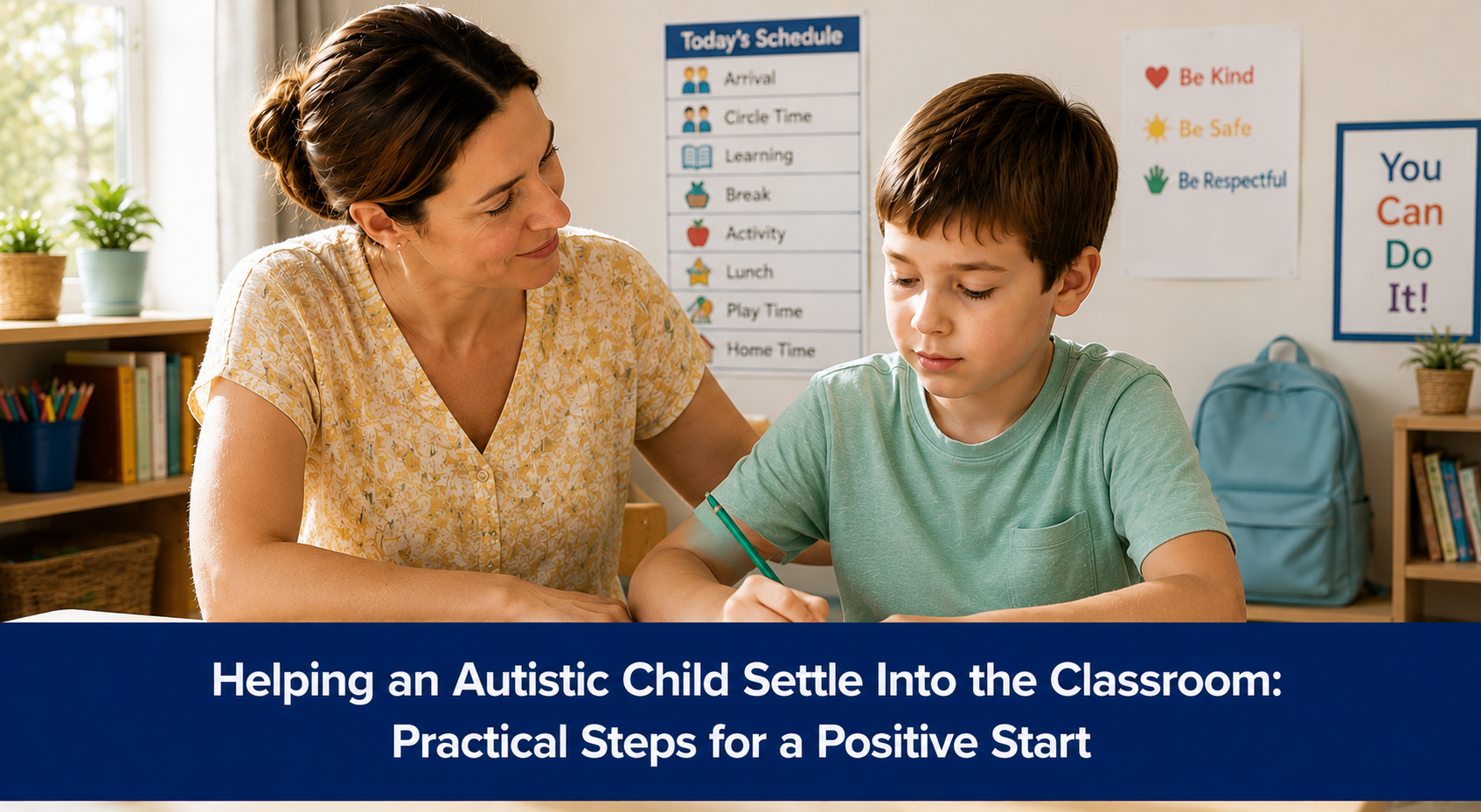 Today's Schedule
Arrival
Circle Time
Learning
Break
Activity
Lunch
Play Time
Home Time

Be Kind
Be Safe
Be Respectful

You Can Do It!

Helping an Autistic Child Settle Into the Classroom: Practical Steps for a Positive Start